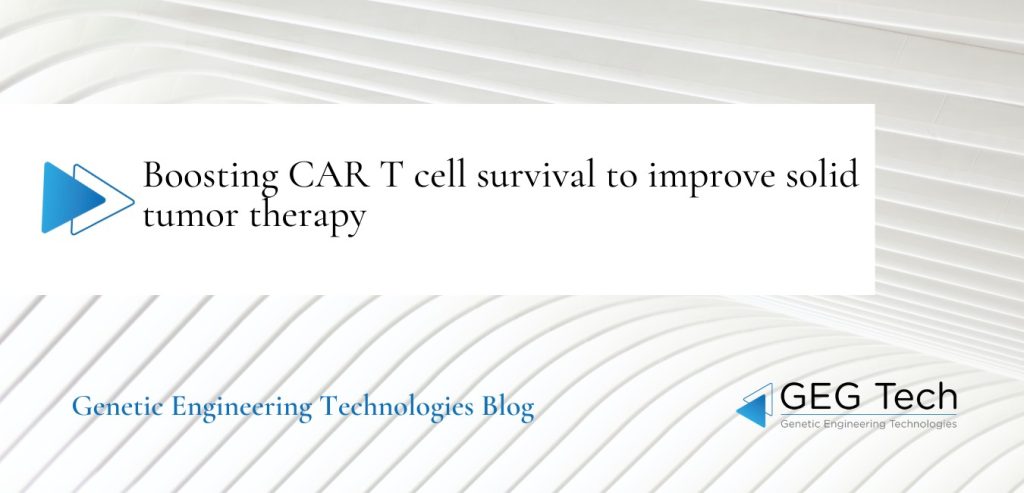 Boosting CAR T cell survival to improve solid tumor therapy

Genetic Engineering Technologies Blog

GEG Tech
Genetic Engineering Technologies